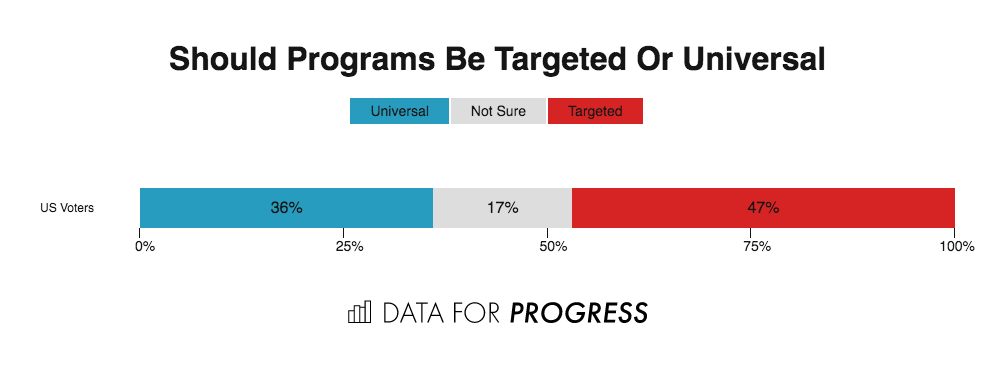 Should Programs Be Targeted Or Universal

Universal Not Sure Targeted

US Voters

36% 17% 47%

0% 25% 50% 75% 100%

DATA FOR PROGRESS